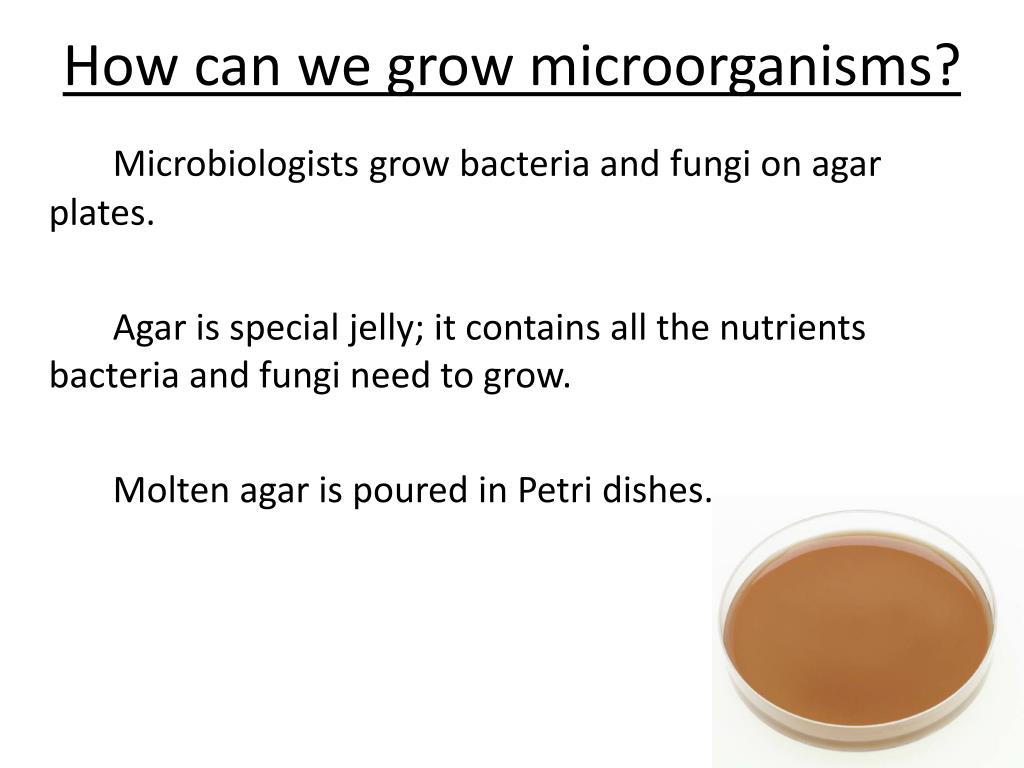 How can we grow microorganisms?

Microbiologists grow bacteria and fungi on agar plates.

Agar is special jelly; it contains all the nutrients bacteria and fungi need to grow.

Molten agar is poured in Petri dishes.